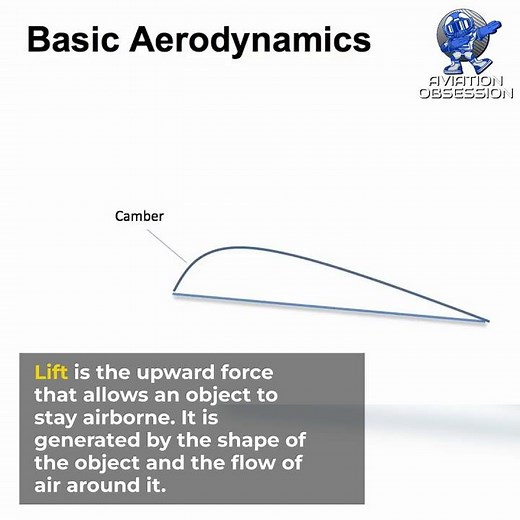 Basic Aerodynamics

AVIATION OBSESSION

Camber

Lift is the upward force that allows an object to stay airborne. It is generated by the shape of the object and the flow of air around it.